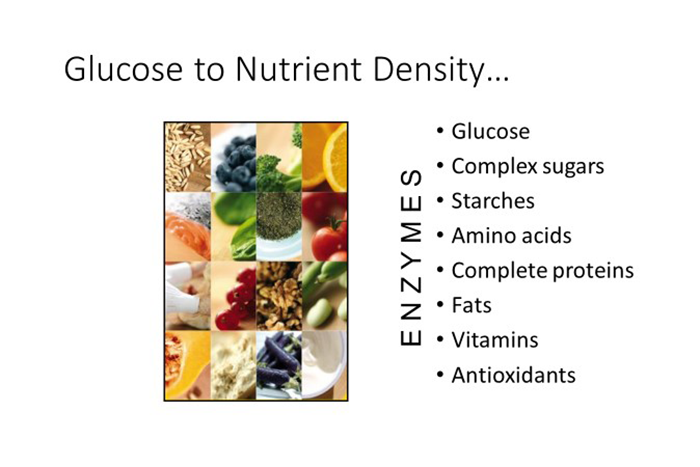 Glucose to Nutrient Density…

ENZYMES

• Glucose
• Complex sugars
• Starches
• Amino acids
• Complete proteins
• Fats
• Vitamins
• Antioxidants